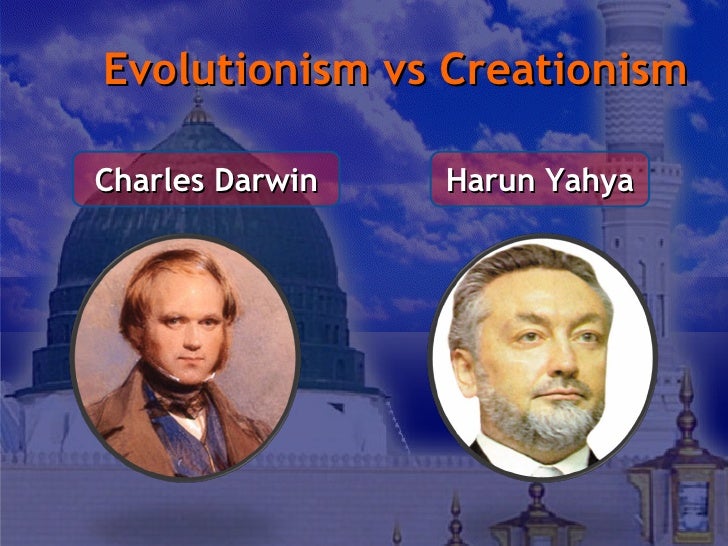 Evolutionism vs Creationism

Charles Darwin

Harun Yahya